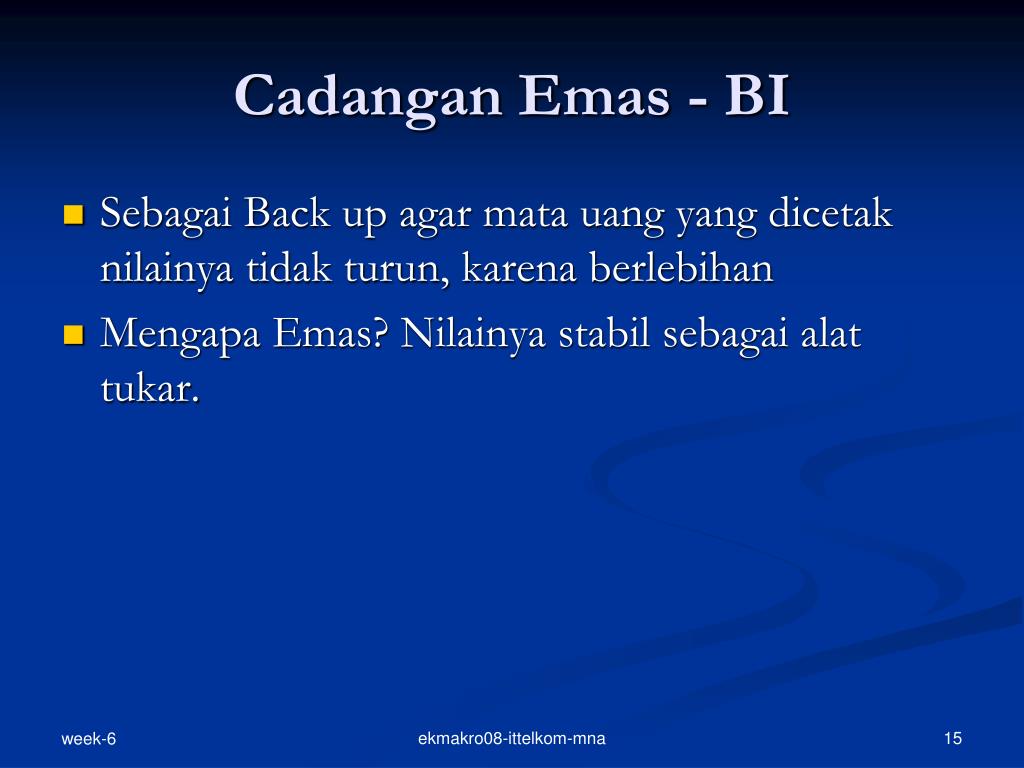 Cadangan Emas - BI

Sebagai Back up agar mata uang yang dicetak nilainya tidak turun, karena berlebihan

Mengapa Emas? Nilainya stabil sebagai alat tukar.

week-6

ekmakro08-ittelkom-mna

15